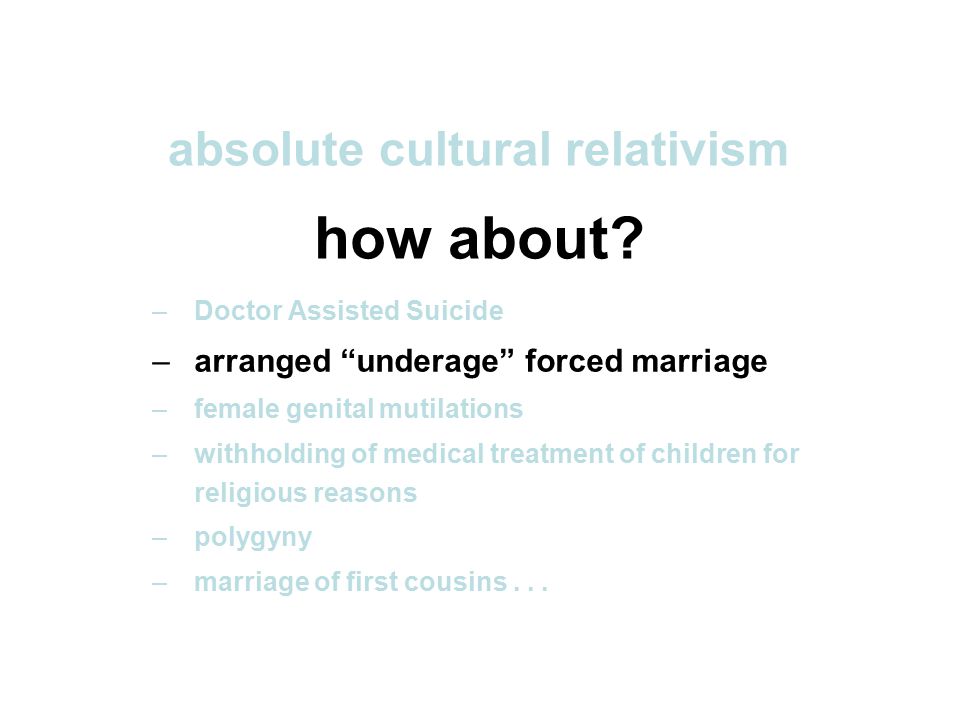 absolute cultural relativism

how about?

– Doctor Assisted Suicide
– arranged “underage” forced marriage
– female genital mutilations
– withholding of medical treatment of children for religious reasons
– polygyny
– marriage of first cousins . . .